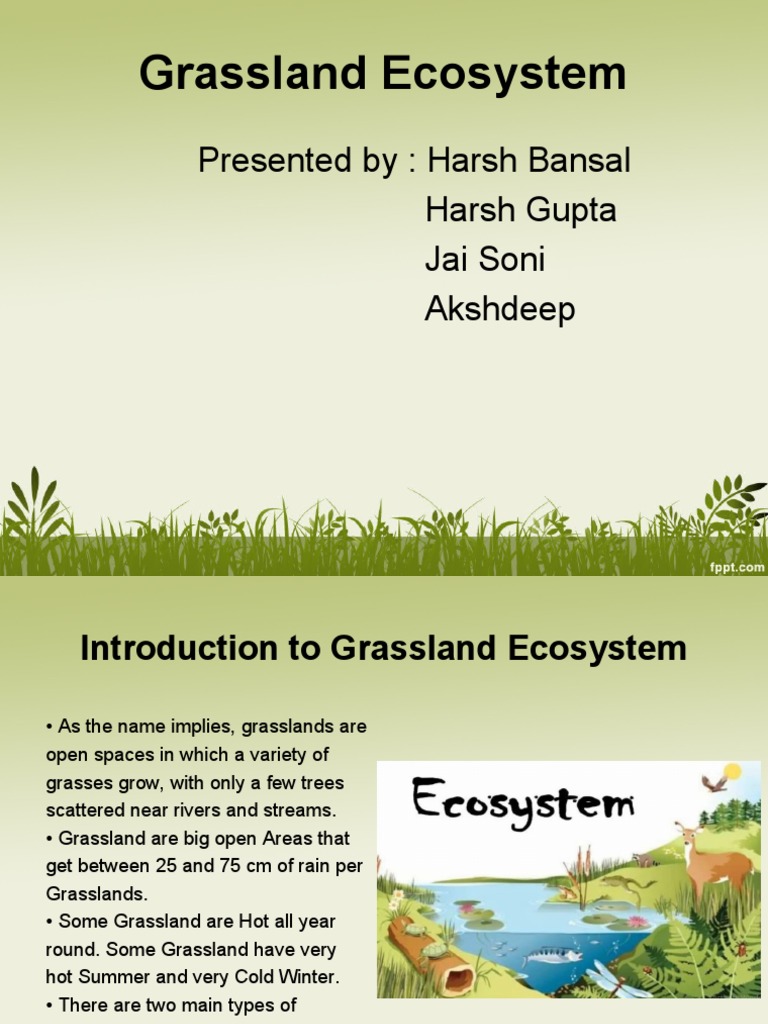 Grassland Ecosystem

Presented by : Harsh Bansal
Harsh Gupta
Jai Soni
Akshdeep

fppt.com

Introduction to Grassland Ecosystem

• As the name implies, grasslands are open spaces in which a variety of grasses grow, with only a few trees scattered near rivers and streams.
• Grassland are big open Areas that get between 25 and 75 cm of rain per Grasslands.
• Some Grassland are Hot all year round. Some Grassland have very hot Summer and very Cold Winter.
• There are two main types of

Ecosystem